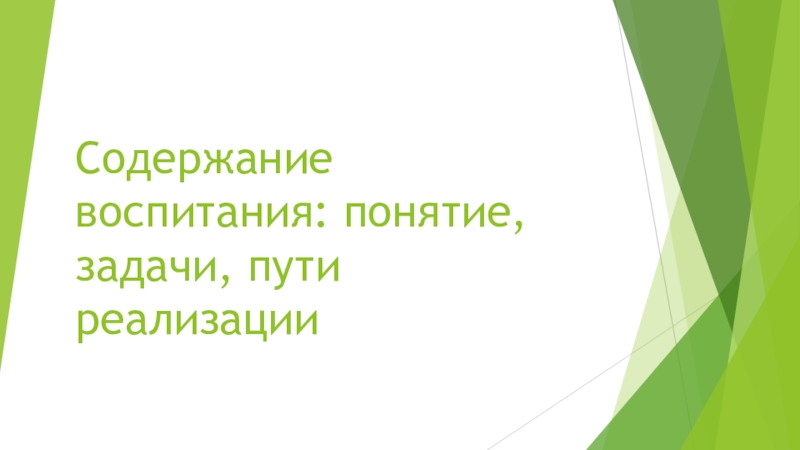 Содержание воспитания: понятие, задачи, пути реализации